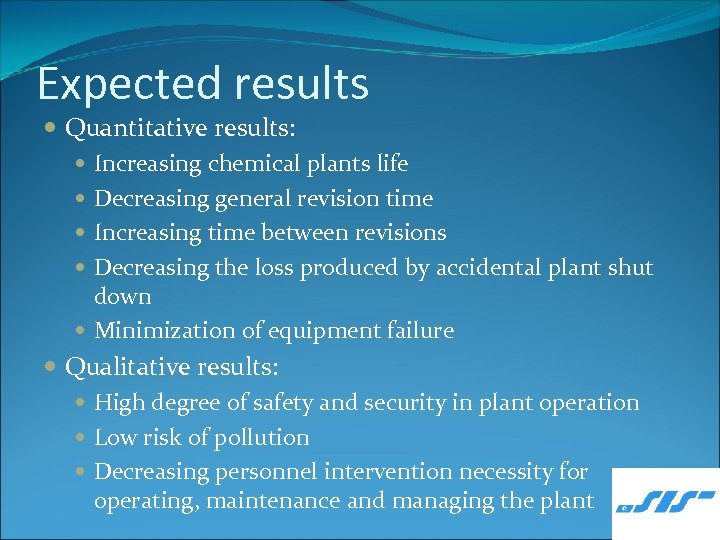 Expected results

Quantitative results:

Increasing chemical plants life

Decreasing general revision time

Increasing time between revisions

Decreasing the loss produced by accidental plant shut down

Minimization of equipment failure

Qualitative results:

High degree of safety and security in plant operation

Low risk of pollution

Decreasing personnel intervention necessity for operating, maintenance and managing the plant

SIS